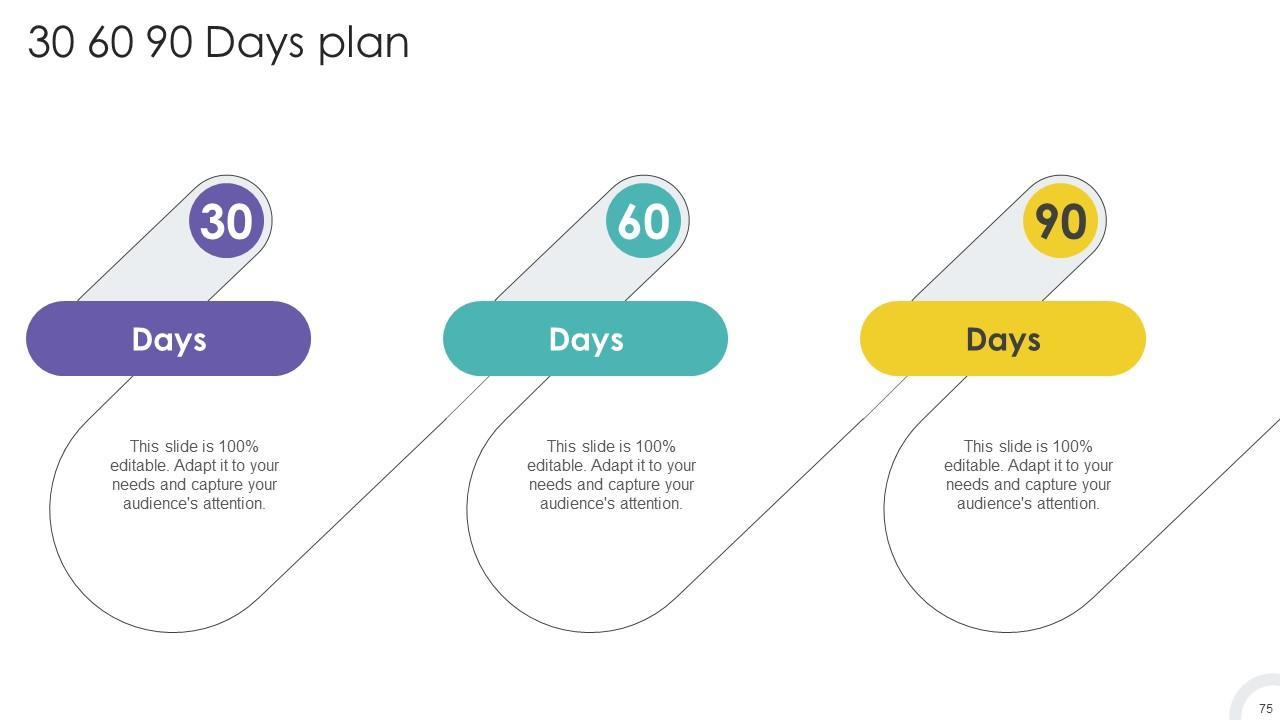 30 60 90 Days plan

30

Days

This slide is 100% editable. Adapt it to your needs and capture your audience's attention.

60

Days

This slide is 100% editable. Adapt it to your needs and capture your audience's attention.

90

Days

This slide is 100% editable. Adapt it to your needs and capture your audience's attention.

75